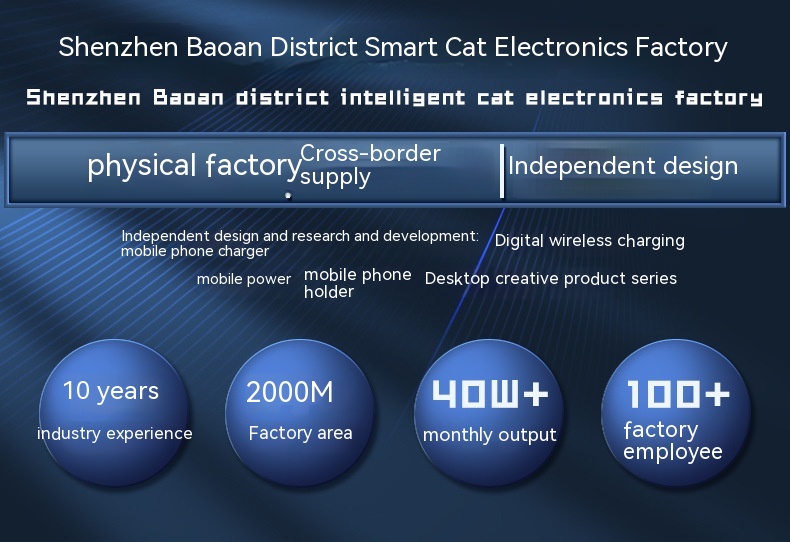 Shenzhen Baoan District Smart Cat Electronics Factory

Shenzhen Baoan district intelligent cat electronics factory

physical factory Cross-border supply | Independent design

Independent design and research and development: mobile phone charger

Digital wireless charging

mobile power

mobile phone holder

Desktop creative product series

10 years
industry experience

2000M
Factory area

40W+
monthly output

100+
factory employee